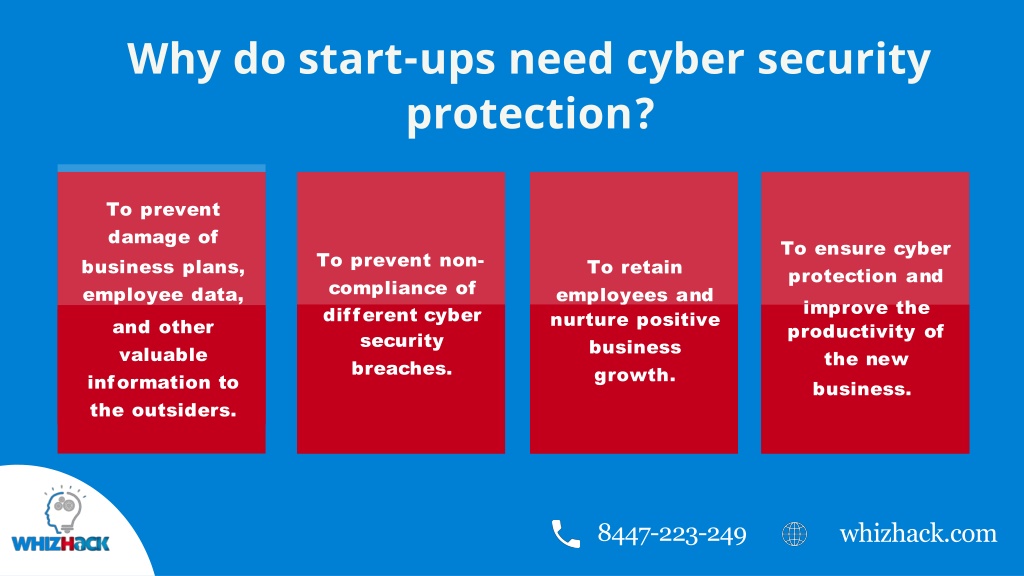 Why do start-ups need cyber security protection?

To prevent damage of business plans, employee data, and other valuable information to the outsiders.

To prevent non-compliance of different cyber security breaches.

To retain employees and nurture positive business growth.

To ensure cyber protection and improve the productivity of the new business.

WHIZHACK

8447-223-249

whizhack.com